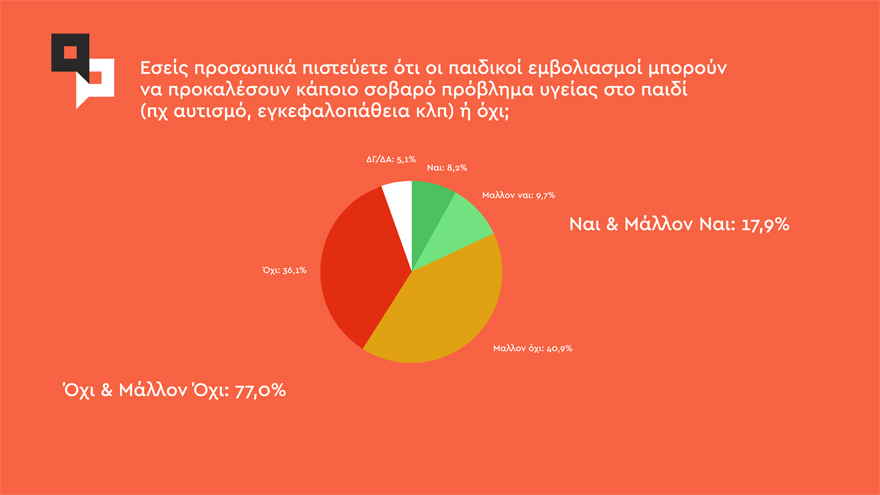 Εσείς προσωπικά πιστεύετε ότι οι παιδικοί εμβολιασμοί μπορούν να προκαλέσουν κάποιο σοβαρό πρόβλημα υγείας στο παιδί (πχ αυτισμό, εγκεφαλοπάθεια κλπ) ή όχι;

ΔΓ/ΔΑ: 5,1%

Ναι: 8,2%

Μαλλον ναι: 9,7%

Ναι & Μάλλον Ναι: 17,9%

Όχι: 36,1%

Μαλλον όχι: 40,9%

Όχι & Μάλλον Όχι: 77,0%